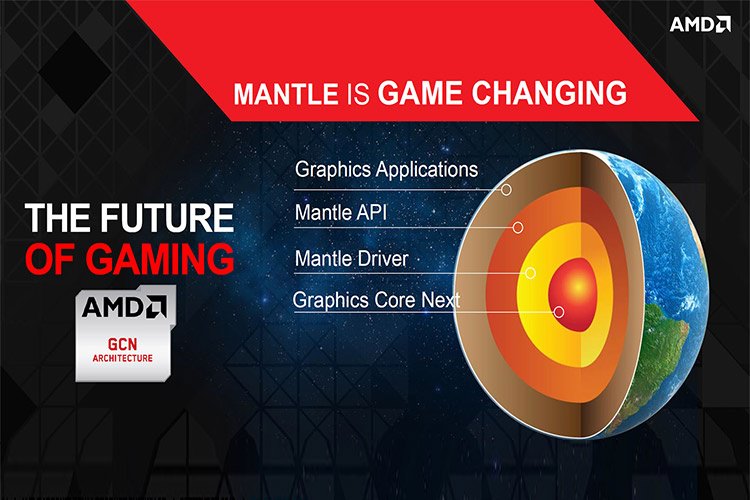 AMD

MANTLE IS GAME CHANGING

THE FUTURE OF GAMING

AMD
GCN
ARCHITECTURE

Graphics Applications
Mantle API
Mantle Driver
Graphics Core Next